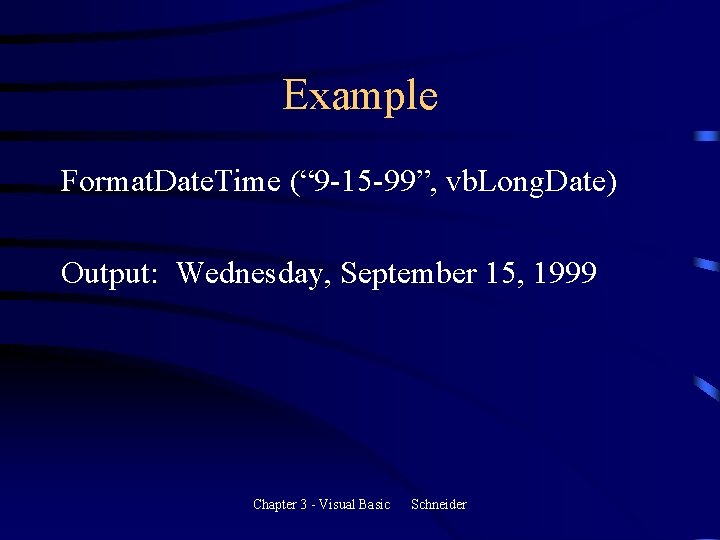 Example

FormatDateTime (“9-15-99”, vbLongDate)

Output: Wednesday, September 15, 1999

Chapter 3 - Visual Basic Schneider